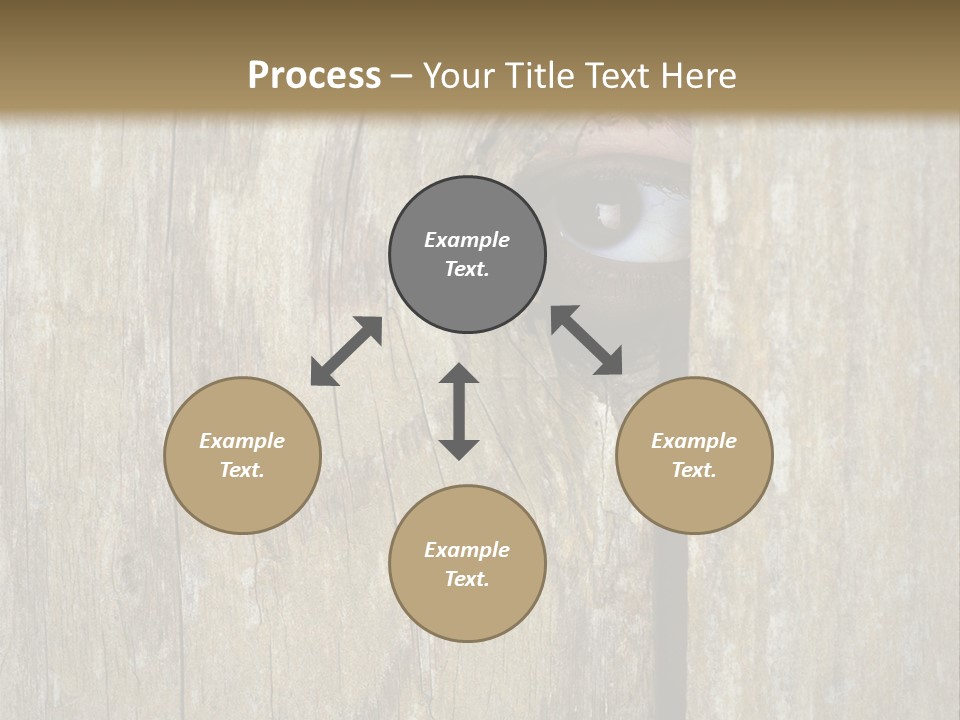 Process – Your Title Text Here

Example Text.

Example Text.

Example Text.

Example Text.